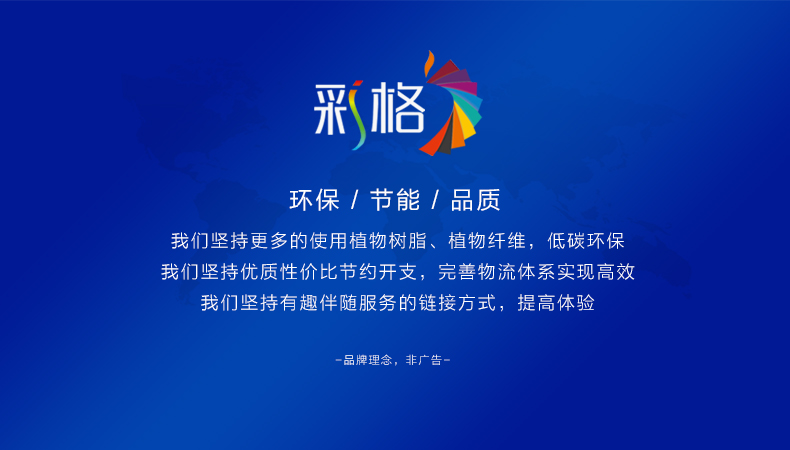 彩格

环保 / 节能 / 品质

我们坚持更多的使用植物树脂、植物纤维，低碳环保
我们坚持优质性价比节约开支，完善物流体系实现高效
我们坚持有趣伴随服务的链接方式，提高体验

-品牌理念，非广告-